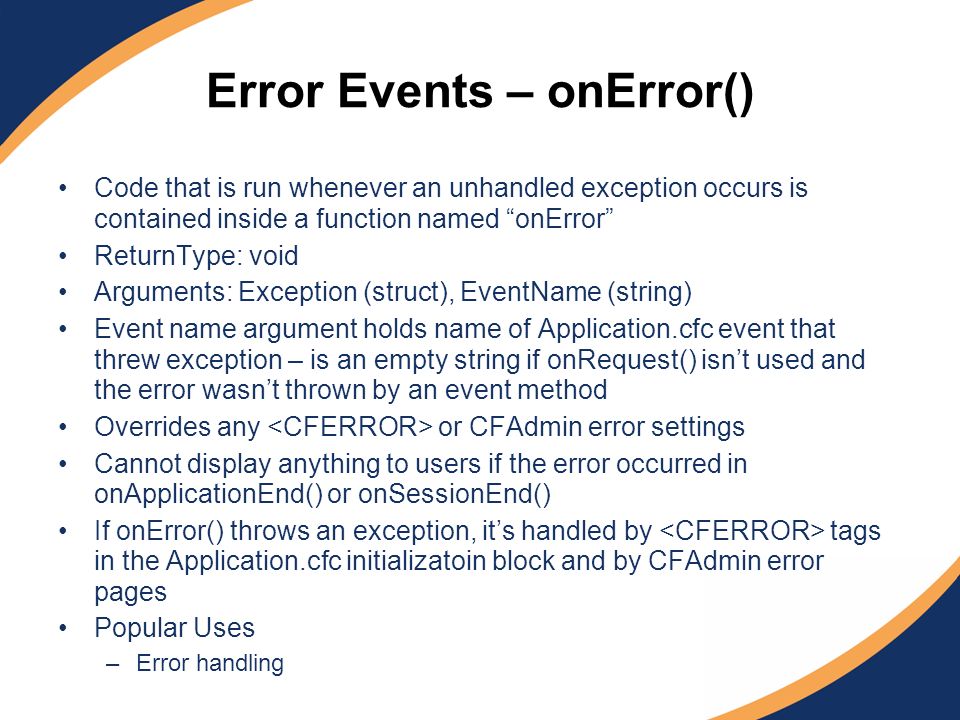 Error Events – onError()

• Code that is run whenever an unhandled exception occurs is contained inside a function named “onError”
• ReturnType: void
• Arguments: Exception (struct), EventName (string)
• Event name argument holds name of Application.cfc event that threw exception – is an empty string if onRequest() isn’t used and the error wasn’t thrown by an event method
• Overrides any <CFERROR> or CFAdmin error settings
• Cannot display anything to users if the error occurred in onApplicationEnd() or onSessionEnd()
• If onError() throws an exception, it’s handled by <CFERROR> tags in the Application.cfc initializatoin block and by CFAdmin error pages
• Popular Uses
– Error handling